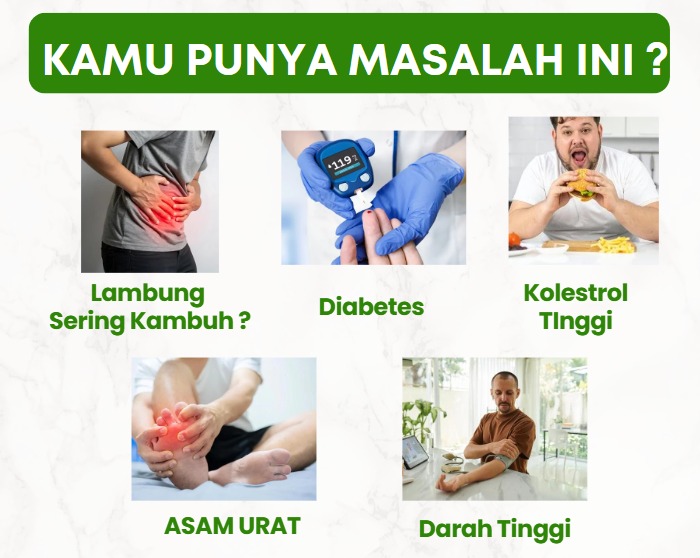 KAMU PUNYA MASALAH INI ?

119

Lambung Sering Kambuh ?

Diabetes

Kolestrol TInggi

ASAM URAT

Darah Tinggi